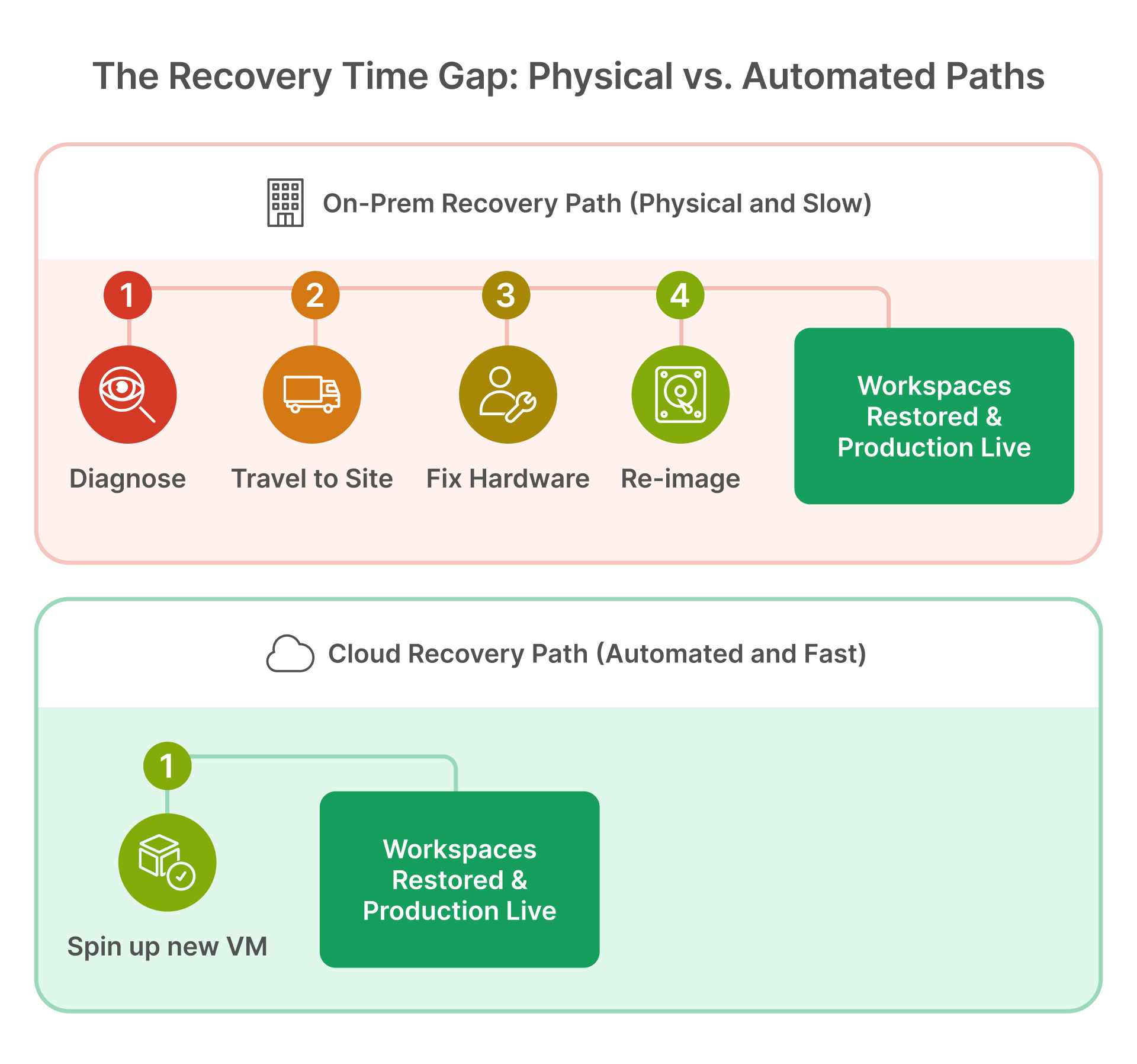 The Recovery Time Gap: Physical vs. Automated Paths

On-Prem Recovery Path (Physical and Slow)

1
Diagnose

2
Travel to Site

3
Fix Hardware

4
Re-image

Workspaces Restored & Production Live

Cloud Recovery Path (Automated and Fast)

1
Spin up new VM

Workspaces Restored & Production Live